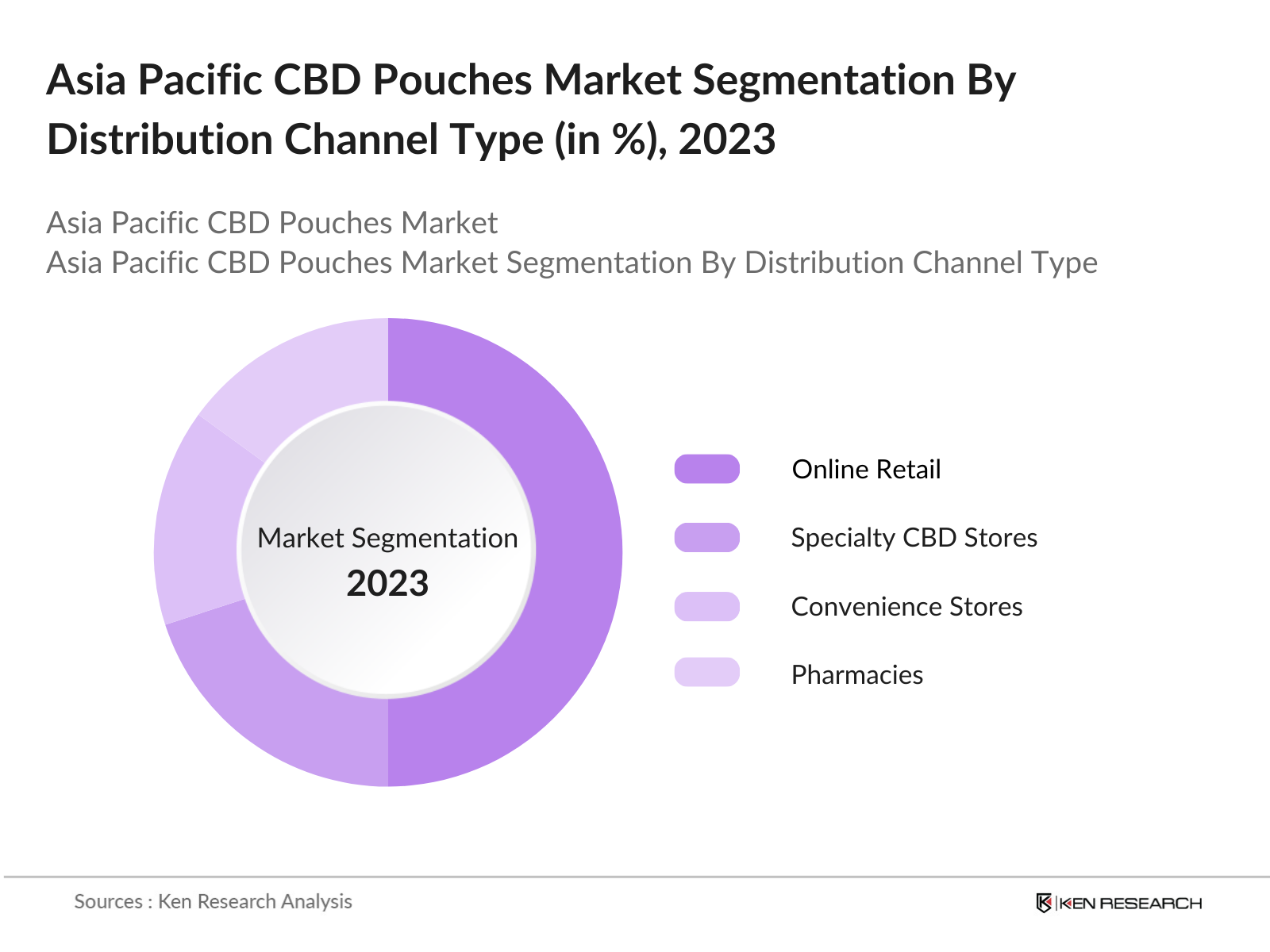 Asia Pacific CBD Pouches Market Segmentation By Distribution Channel Type (in %), 2023

Asia Pacific CBD Pouches Market
Asia Pacific CBD Pouches Market Segmentation By Distribution Channel Type

Market Segmentation
2023

Online Retail
Specialty CBD Stores
Convenience Stores
Pharmacies

Sources : Ken Research Analysis

KEN RESEARCH